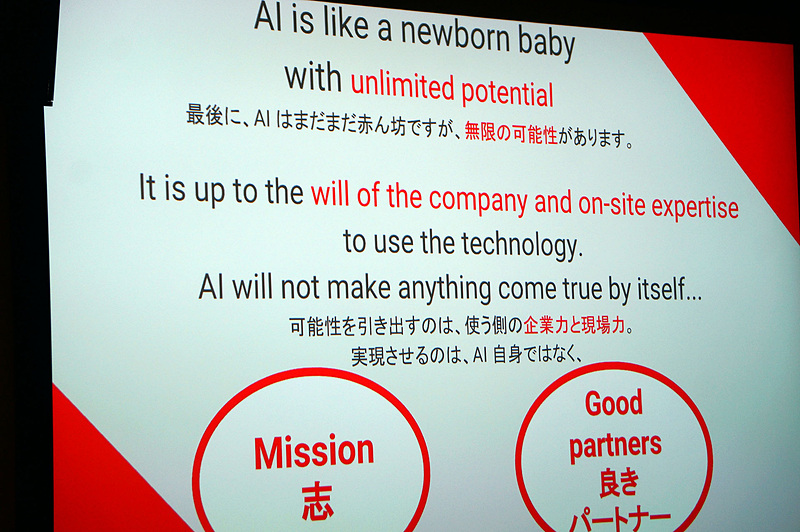 AI is like a newborn baby with unlimited potential

最後に、AI はまだまだ赤ん坊ですが、無限の可能性があります。

It is up to the will of the company and on-site expertise to use the technology.

AI will not make anything come true by itself...

可能性を引き出すのは、使う側の企業力と現場力。

実現させるのは、AI 自身ではなく、

Mission
志

Good partners
良き
パートナー